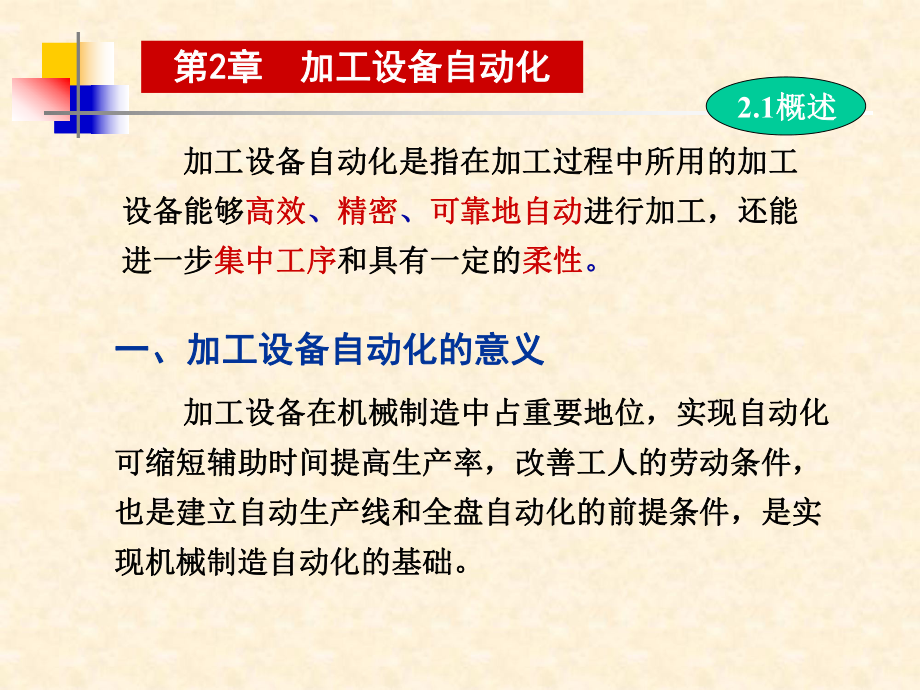 第2章　加工设备自动化

2.1概述

加工设备自动化是指在加工过程中所用的加工设备能够高效、精密、可靠地自动进行加工，还能进一步集中工序和具有一定的柔性。

一、加工设备自动化的意义

加工设备在机械制造中占重要地位，实现自动化可缩短辅助时间提高生产率，改善工人的劳动条件，也是建立自动生产线和全盘自动化的前提条件，是实现机械制造自动化的基础。